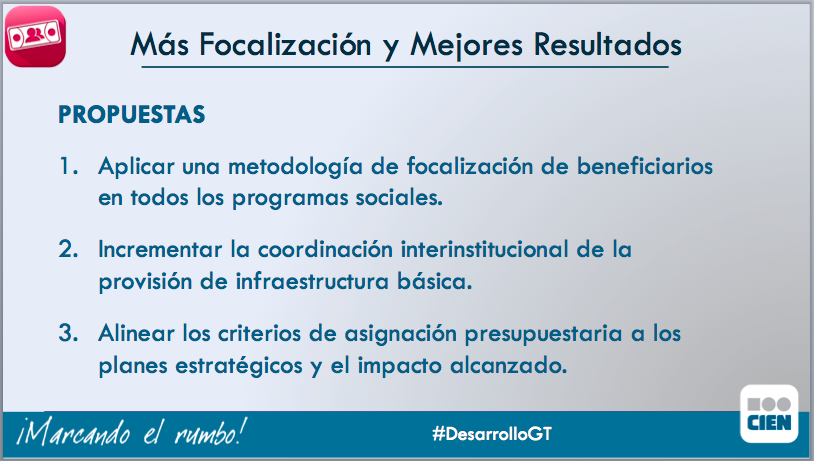 Más Focalización y Mejores Resultados

PROPUESTAS

1. Aplicar una metodología de focalización de beneficiarios en todos los programas sociales.

2. Incrementar la coordinación interinstitucional de la provisión de infraestructura básica.

3. Alinear los criterios de asignación presupuestaria a los planes estratégicos y el impacto alcanzado.

¡Marcando el rumbo!

#DesarrolloGT

CIEN